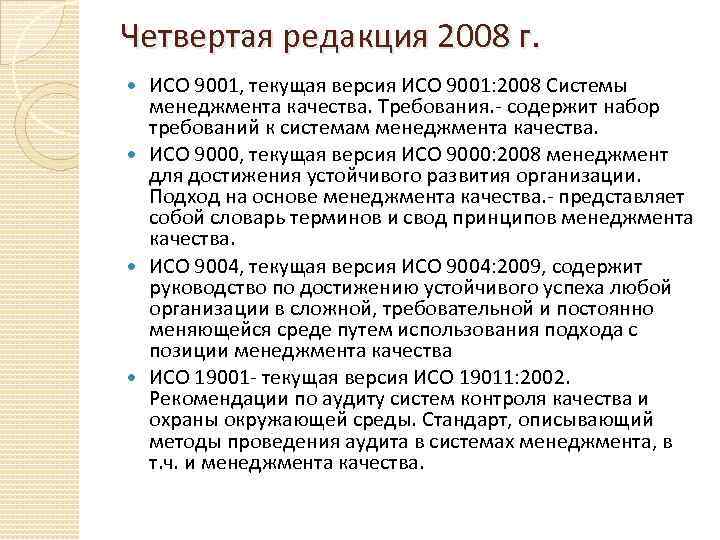 Четвертая редакция 2008 г.

- ИСО 9001, текущая версия ИСО 9001:2008 Системы менеджмента качества. Требования.- содержит набор требований к системам менеджмента качества.
- ИСО 9000, текущая версия ИСО 9000:2008 менеджмент для достижения устойчивого развития организации. Подход на основе менеджмента качества.- представляет собой словарь терминов и свод принципов менеджмента качества.
- ИСО 9004, текущая версия ИСО 9004:2009, содержит руководство по достижению устойчивого успеха любой организации в сложной, требовательной и постоянно меняющейся среде путем использования подхода с позиции менеджмента качества
- ИСО 19001- текущая версия ИСО 19011:2002. Рекомендации по аудиту систем контроля качества и охраны окружающей среды. Стандарт, описывающий методы проведения аудита в системах менеджмента, в т.ч. и менеджмента качества.